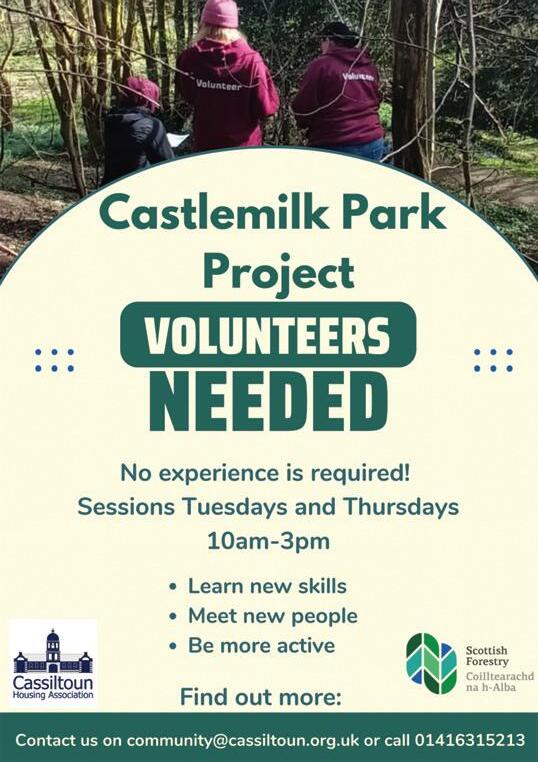 Volunteer

Volunteer

Castlemilk Park Project

VOLUNTEERS NEEDED

No experience is required!
Sessions Tuesdays and Thursdays
10am-3pm

• Learn new skills
• Meet new people
• Be more active

Cassiltoun Housing Association

Scottish Forestry
Coilltearachd na h-Alba

Find out more:

Contact us on community@cassiltoun.org.uk or call 01416315213